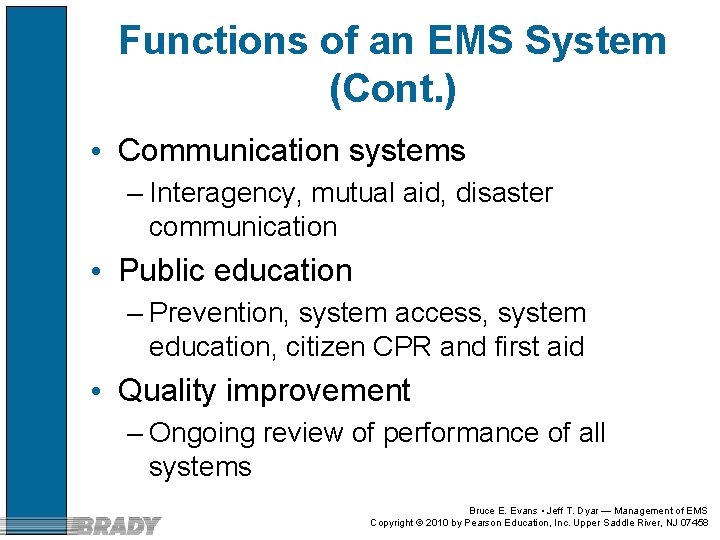 Functions of an EMS System (Cont.)

• Communication systems
– Interagency, mutual aid, disaster communication

• Public education
– Prevention, system access, system education, citizen CPR and first aid

• Quality improvement
– Ongoing review of performance of all systems

BRADY

Bruce E. Evans • Jeff T. Dyar — Management of EMS
Copyright © 2010 by Pearson Education, Inc. Upper Saddle River, NJ 07458